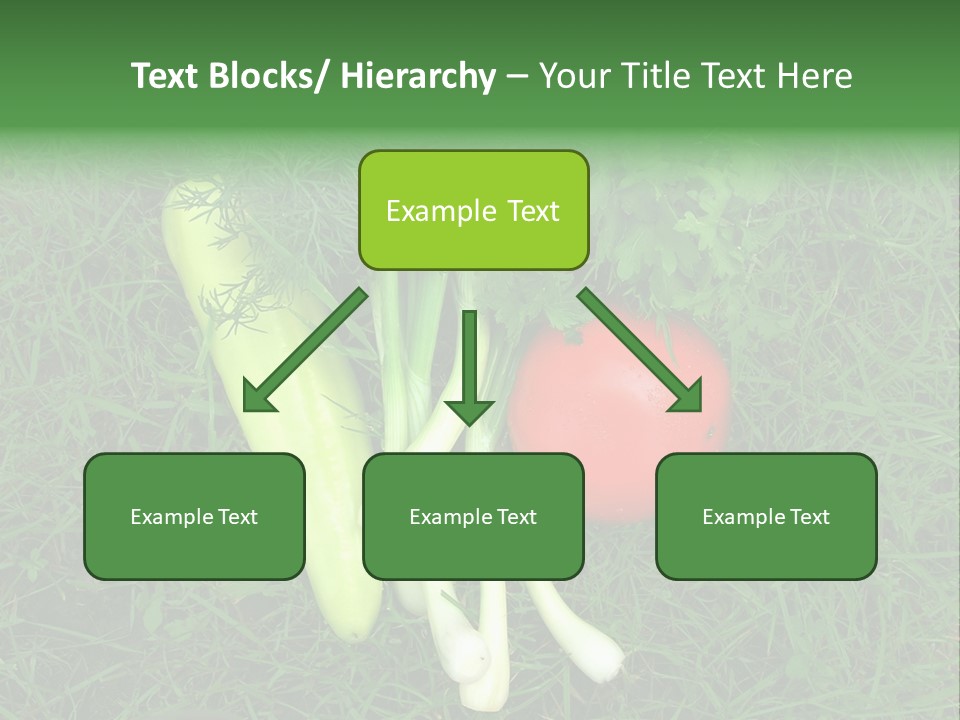 Text Blocks/ Hierarchy – Your Title Text Here

Example Text

Example Text

Example Text

Example Text